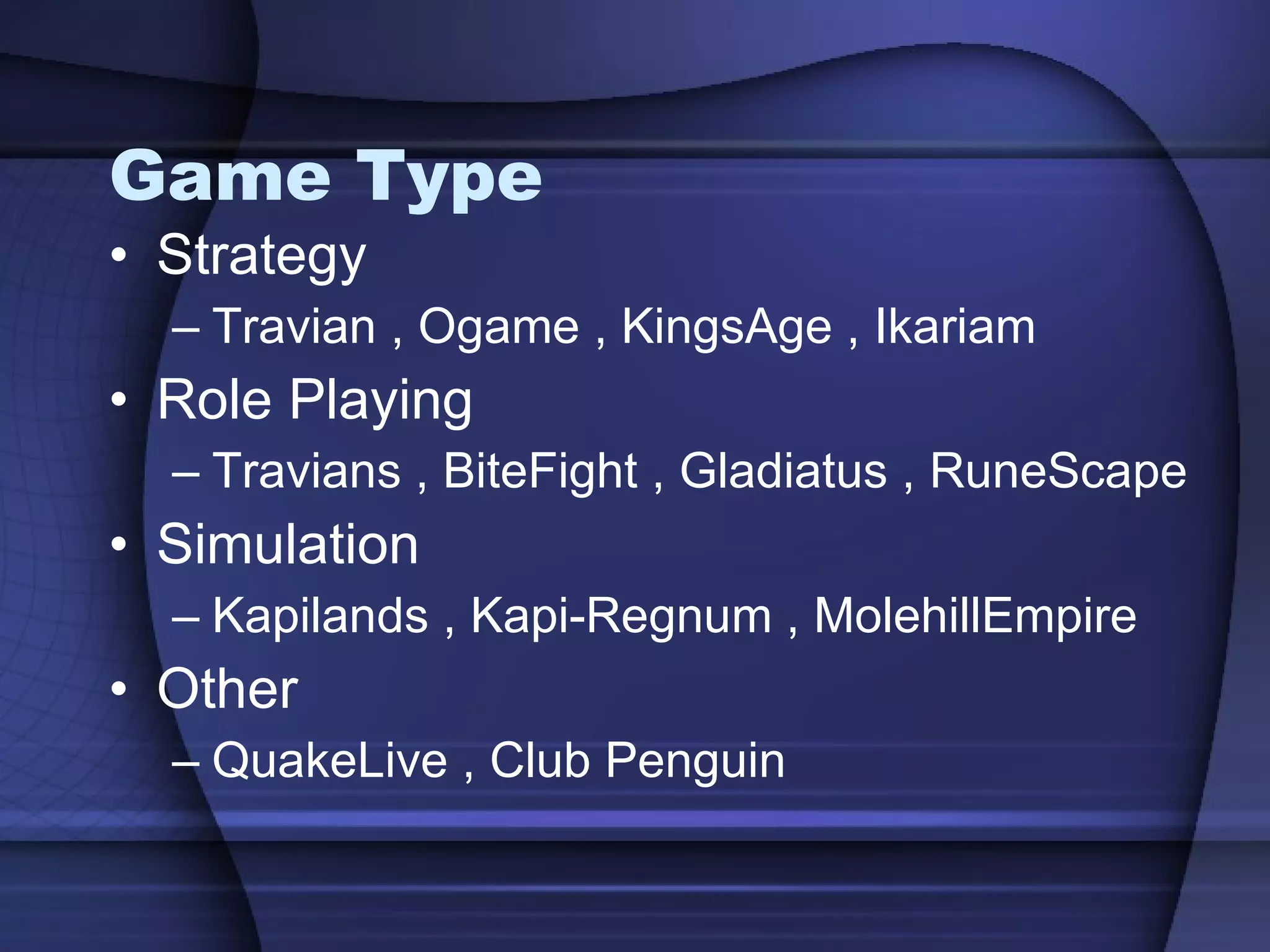 Game Type

• Strategy
– Travian , Ogame , KingsAge , Ikariam
• Role Playing
– Travians , BiteFight , Gladiatus , RuneScape
• Simulation
– Kapilands , Kapi-Regnum , MolehillEmpire
• Other
– QuakeLive , Club Penguin